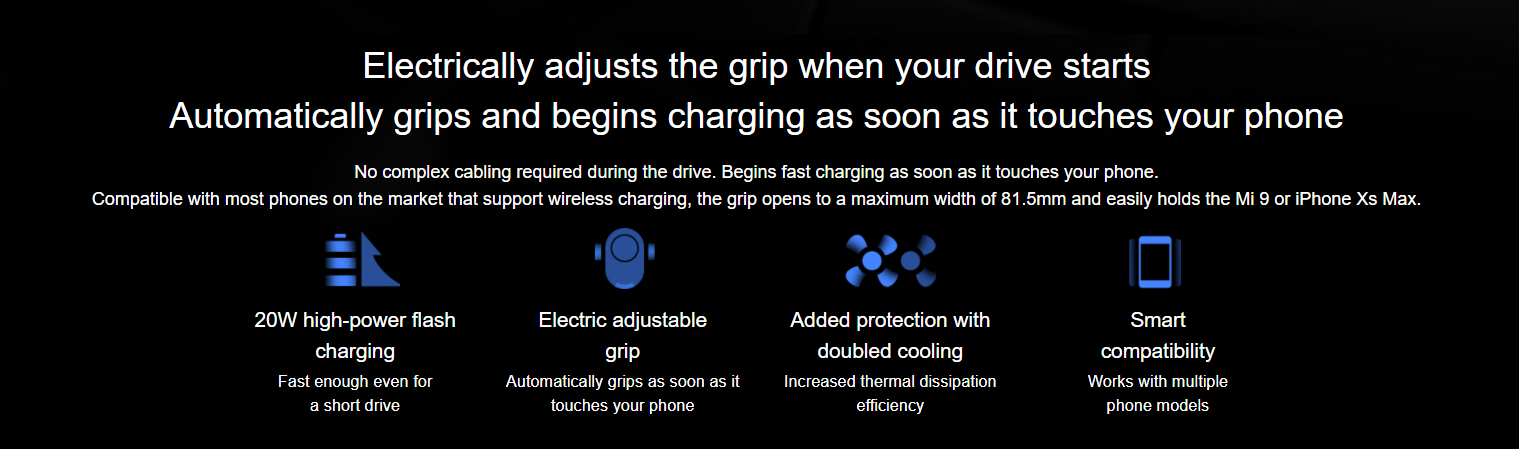 Electrically adjusts the grip when your drive starts
Automatically grips and begins charging as soon as it touches your phone

No complex cabling required during the drive. Begins fast charging as soon as it touches your phone.
Compatible with most phones on the market that support wireless charging, the grip opens to a maximum width of 81.5mm and easily holds the Mi 9 or iPhone Xs Max.

20W high-power flash charging
Fast enough even for a short drive

Electric adjustable grip
Automatically grips as soon as it touches your phone

Added protection with doubled cooling
Increased thermal dissipation efficiency

Smart compatibility
Works with multiple phone models